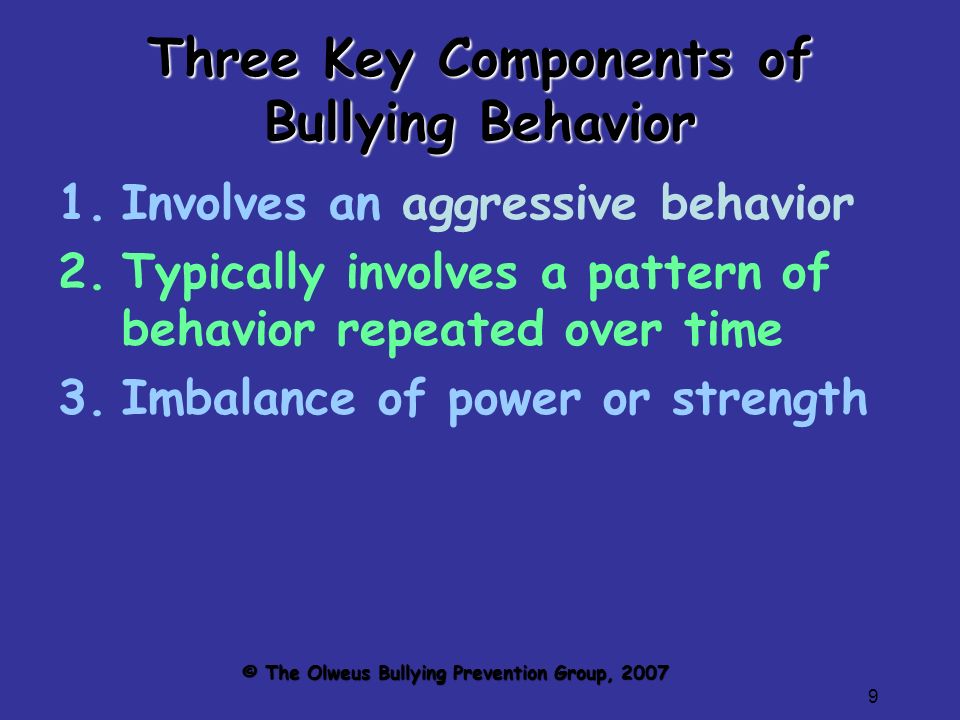 Three Key Components of Bullying Behavior

1. Involves an aggressive behavior
2. Typically involves a pattern of behavior repeated over time
3. Imbalance of power or strength

© The Olweus Bullying Prevention Group, 2007

9